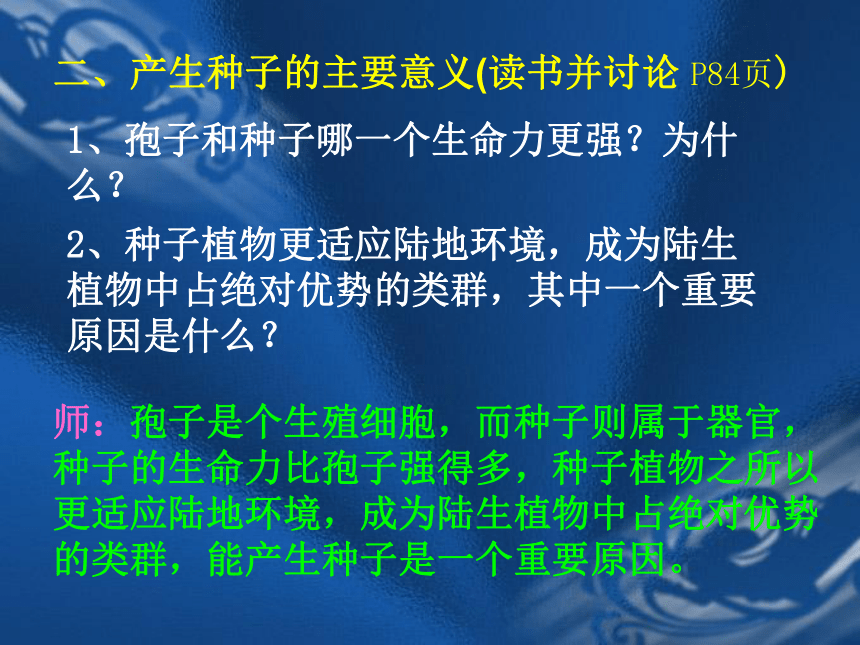 二、产生种子的主要意义(读书并讨论 P84页)

1、孢子和种子哪一个生命力更强？为什么？

2、种子植物更适应陆地环境，成为陆生植物中占绝对优势的类群，其中一个重要原因是什么？

师：孢子是个生殖细胞，而种子则属于器官，种子的生命力比孢子强得多，种子植物之所以更适应陆地环境，成为陆生植物中占绝对优势的类群，能产生种子是一个重要原因。